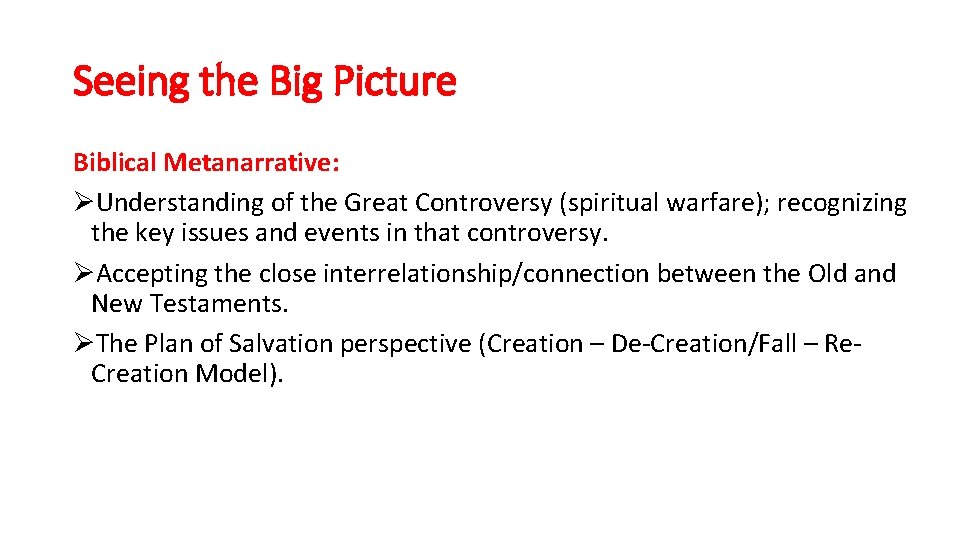 Seeing the Big Picture

Biblical Metanarrative:

➢Understanding of the Great Controversy (spiritual warfare); recognizing the key issues and events in that controversy.

➢Accepting the close interrelationship/connection between the Old and New Testaments.

➢The Plan of Salvation perspective (Creation – De-Creation/Fall – Re-Creation Model).